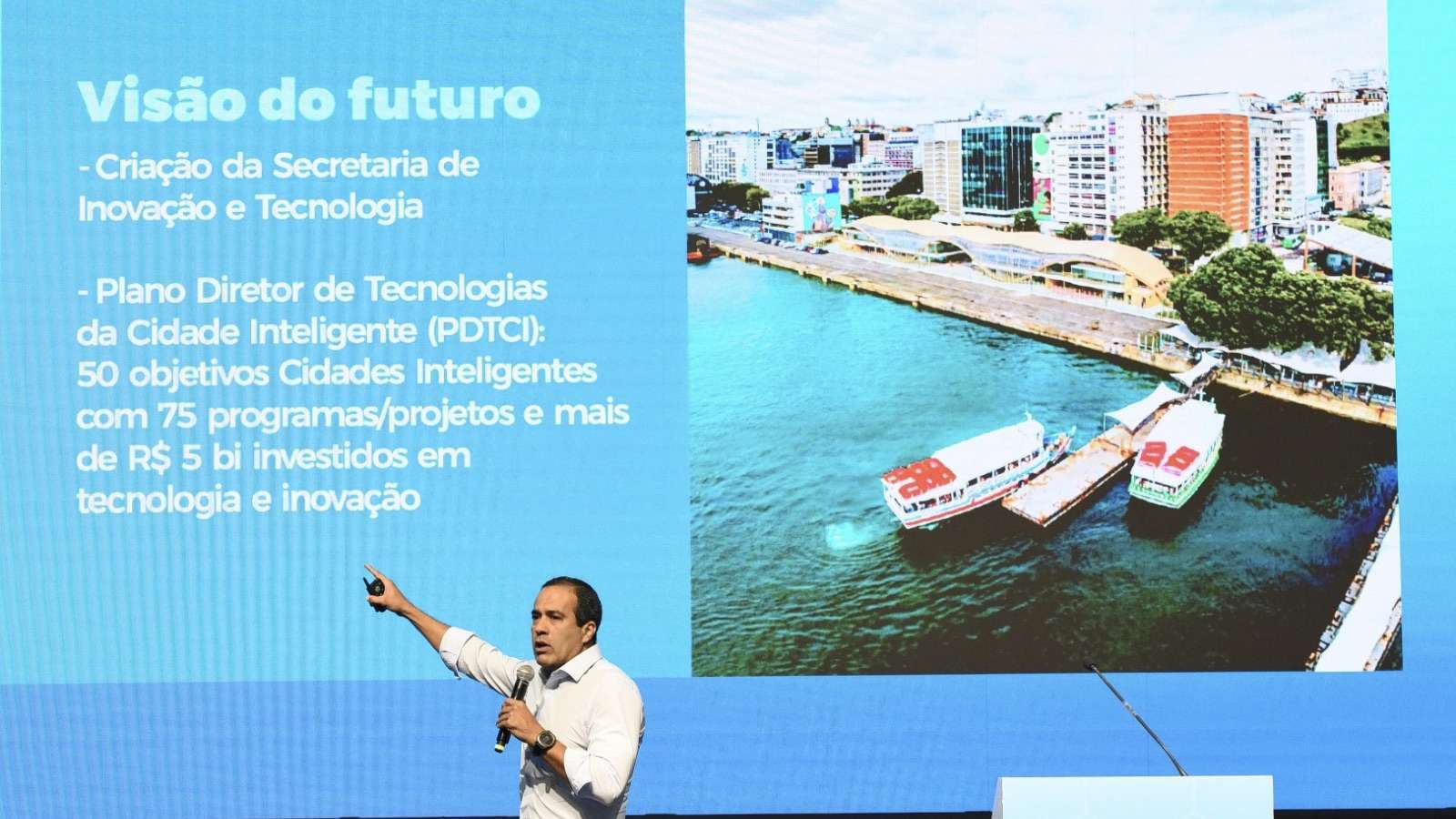 Visão do futuro

- Criação da Secretaria de Inovação e Tecnologia

- Plano Diretor de Tecnologias da Cidade Inteligente (PDTCI): 50 objetivos Cidades Inteligentes com 75 programas/projetos e mais de R$ 5 bi investidos em tecnologia e inovação